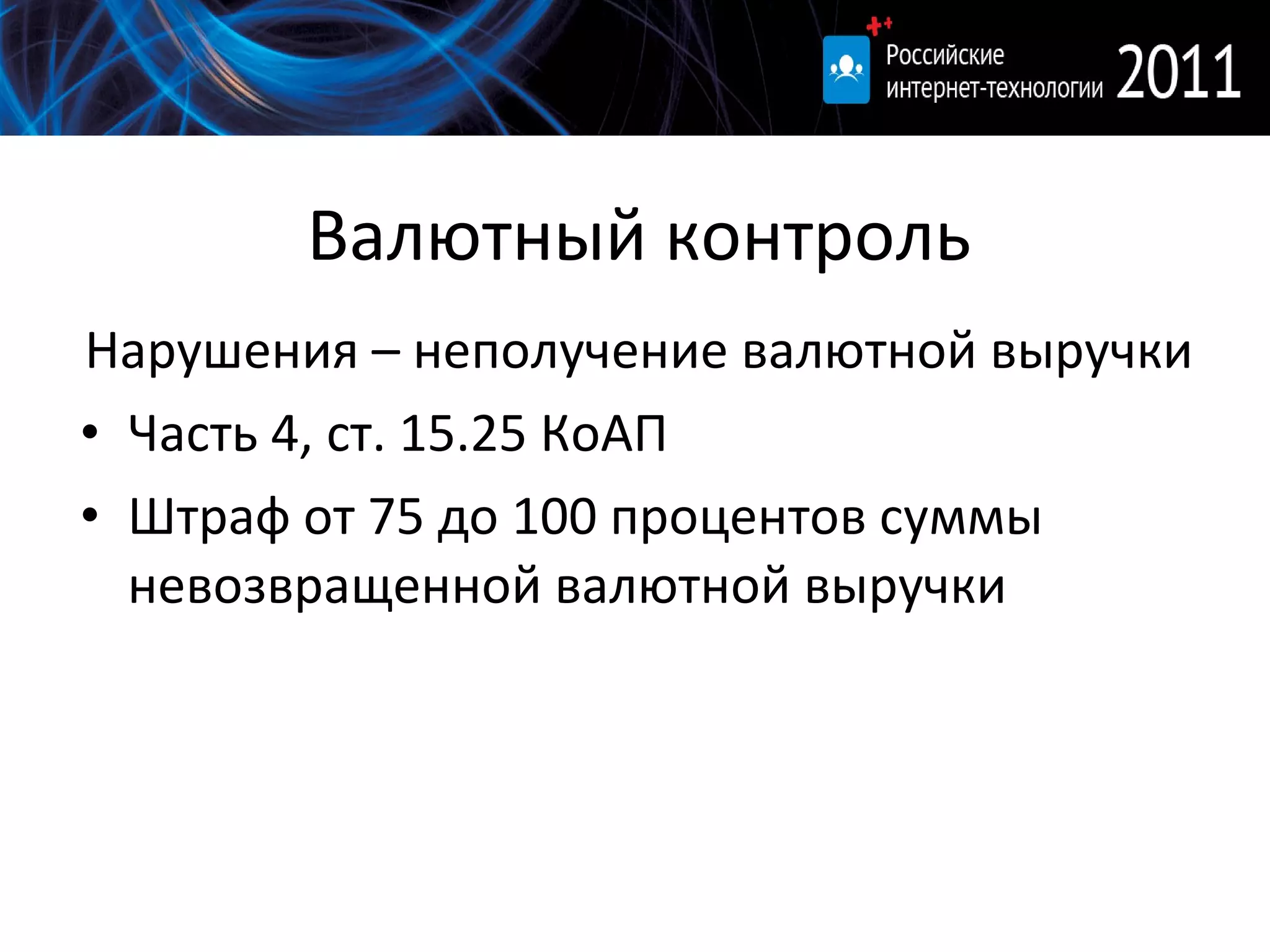 Российские интернет-технологии 2011

Валютный контроль

Нарушения – неполучение валютной выручки

• Часть 4, ст. 15.25 КоАП
• Штраф от 75 до 100 процентов суммы невозвращенной валютной выручки